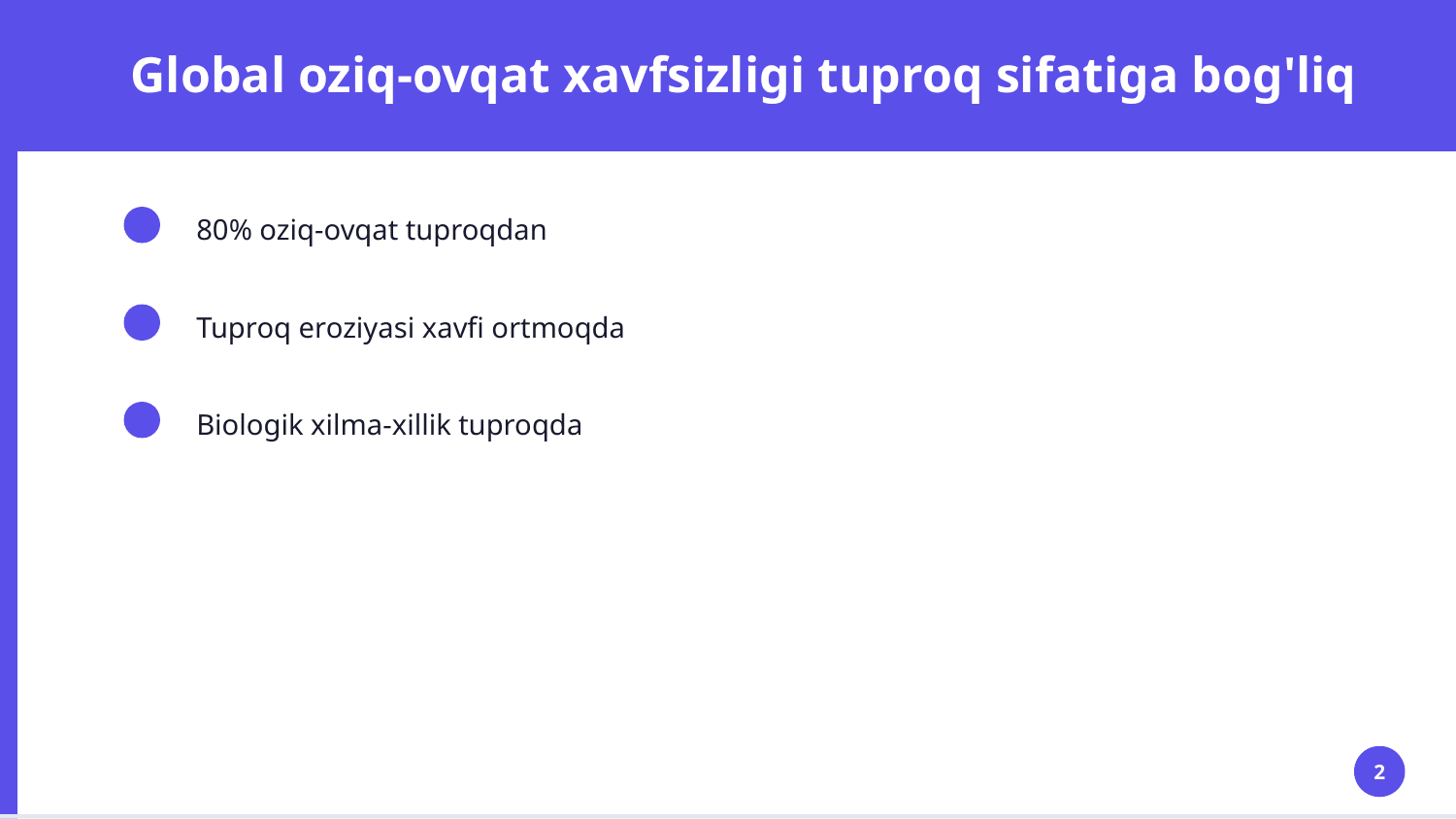 Global oziq-ovqat xavfsizligi tuproq sifatiga bog'liq

80% oziq-ovqat tuproqdan

Tuproq eroziyasi xavfi ortmoqda

Biologik xilma-xillik tuproqda

2